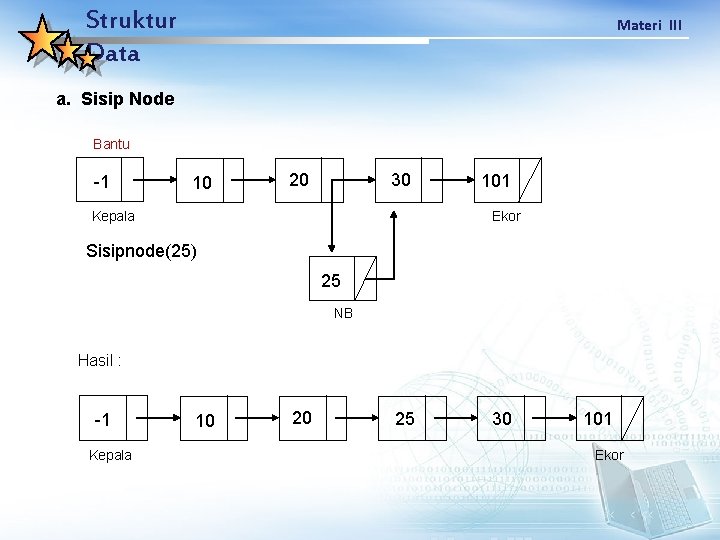 Struktur Data

Materi III

a. Sisip Node

Bantu

-1

10

20

30

101

Kepala

Ekor

Sisipnode(25)

25

NB

Hasil :

-1

10

20

25

30

101

Kepala

Ekor